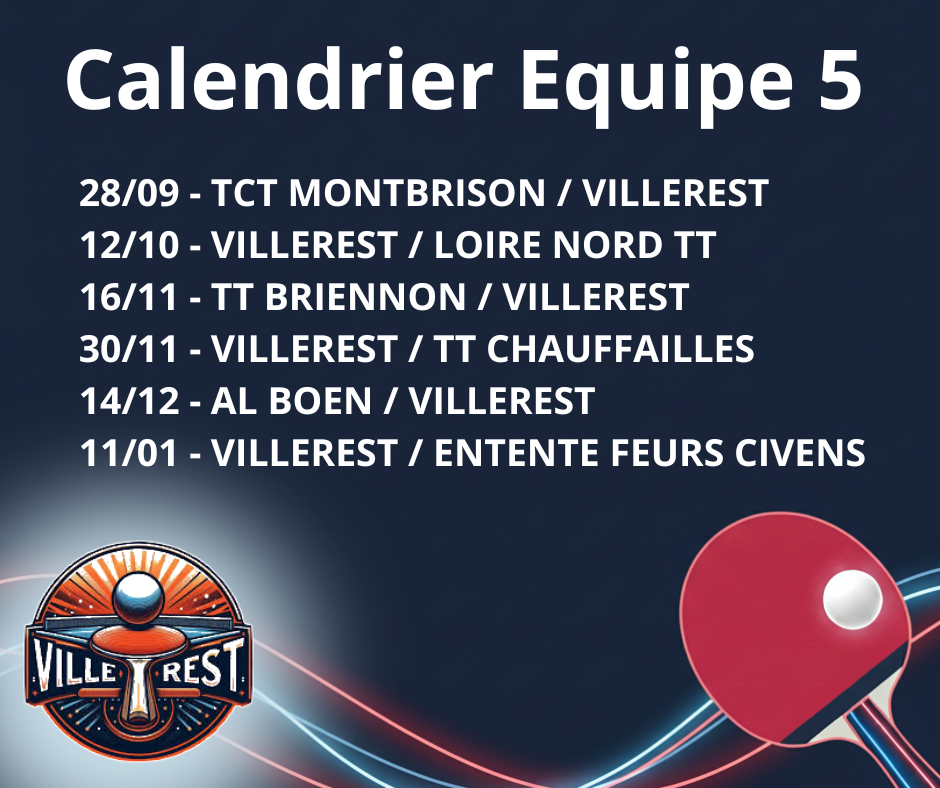 Calendrier Equipe 5

28/09 - TCT MONTBRISON / VILLEREST
12/10 - VILLEREST / LOIRE NORD TT
16/11 - TT BRIENNON / VILLEREST
30/11 - VILLEREST / TT CHAUFFAILLES
14/12 - AL BOEN / VILLEREST
11/01 - VILLEREST / ENTENTE FEURS CIVENS

VILLE REST